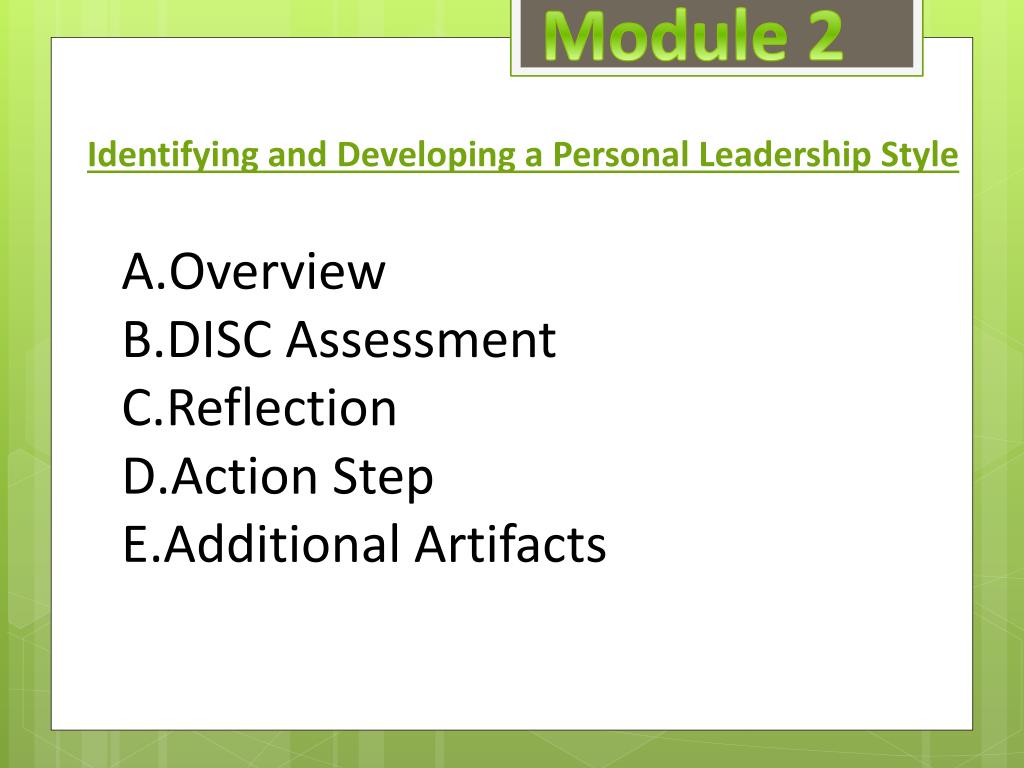 Module 2

Identifying and Developing a Personal Leadership Style

A.Overview
B.DISC Assessment
C.Reflection
D.Action Step
E.Additional Artifacts